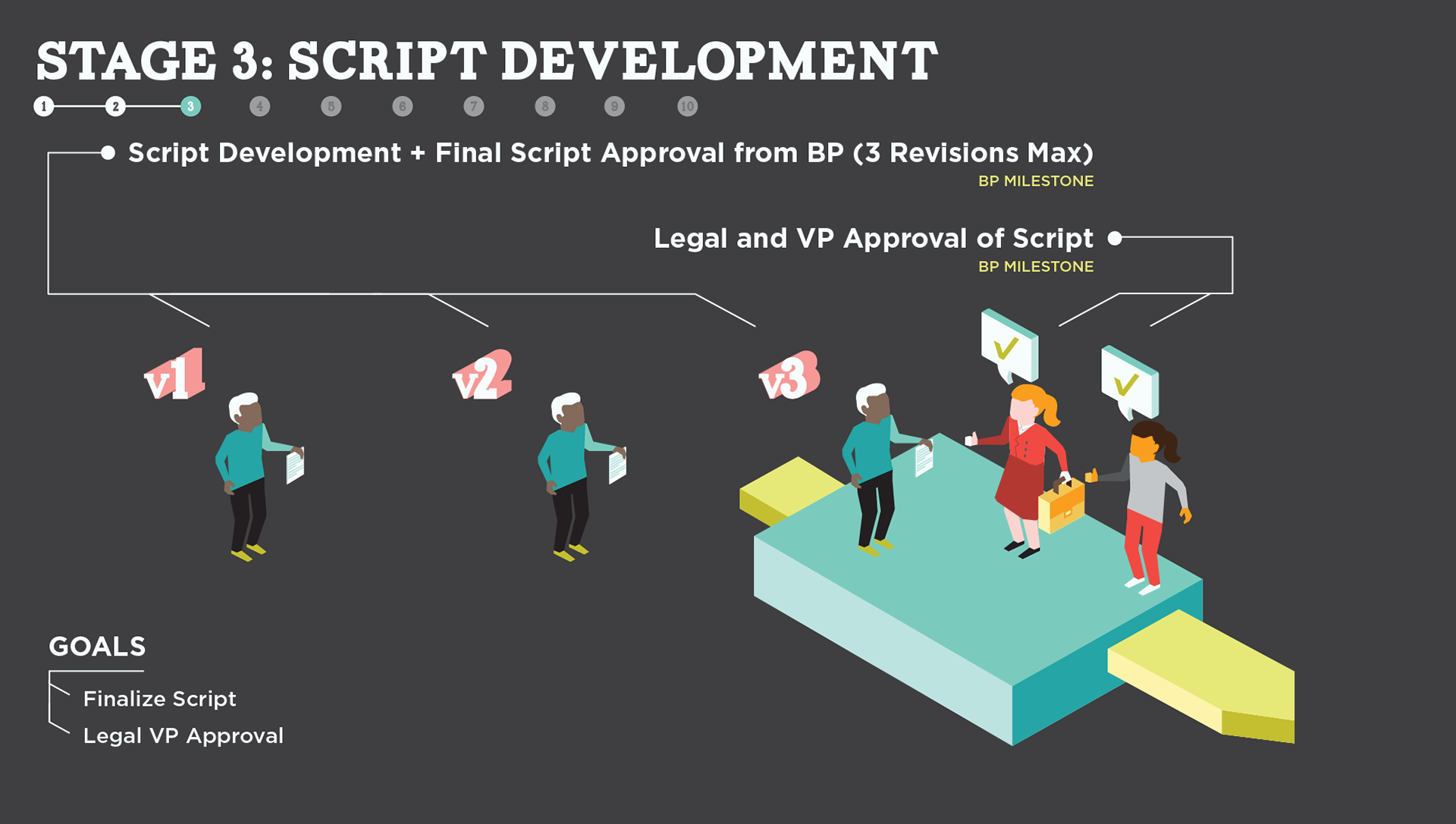 STAGE 3: SCRIPT DEVELOPMENT

1 2 3 4 5 6 7 8 9 10

Script Development + Final Script Approval from BP (3 Revisions Max)
BP MILESTONE

Legal and VP Approval of Script
BP MILESTONE

v1

v2

v3

GOALS

Finalize Script

Legal VP Approval